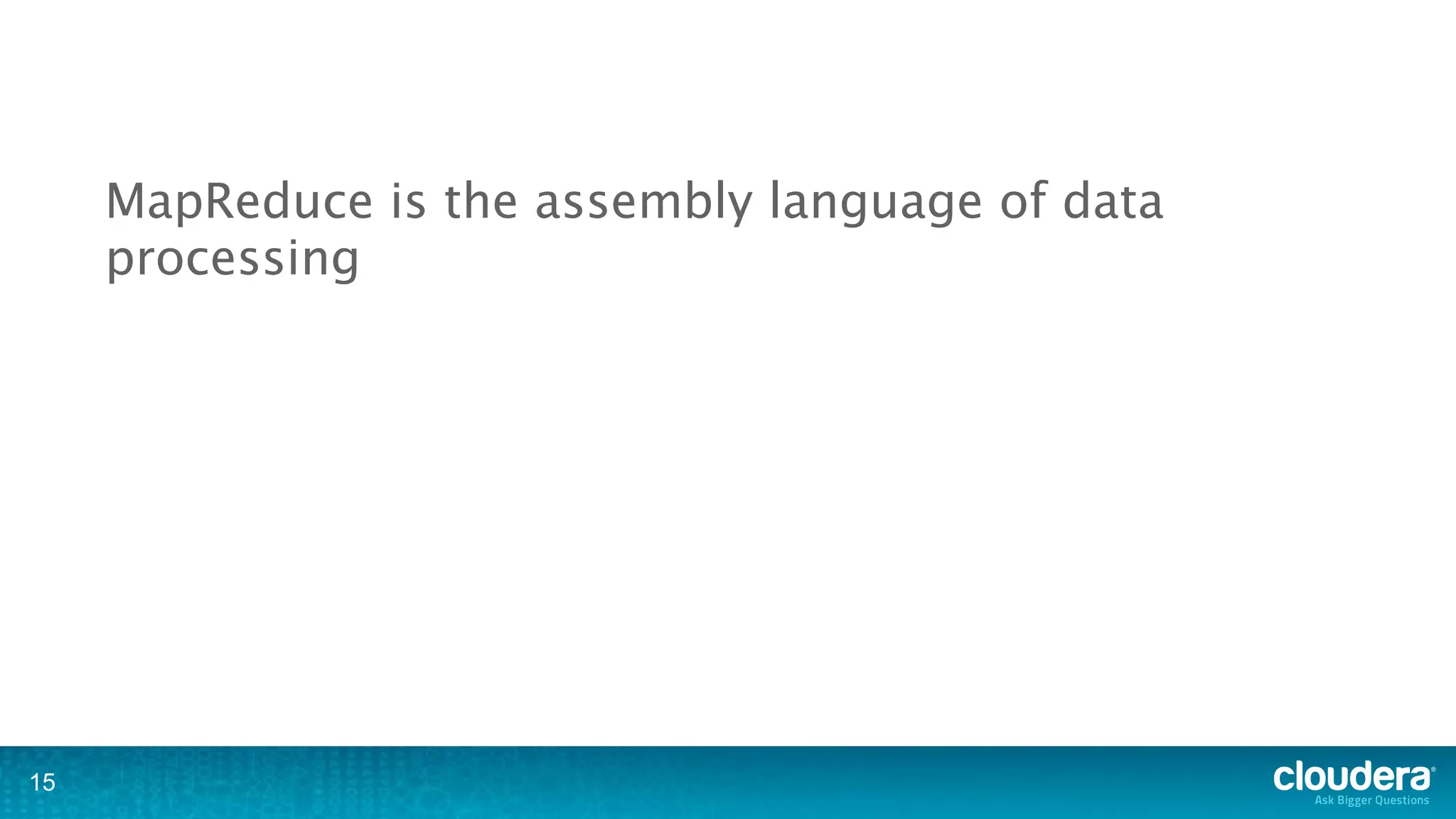 MapReduce is the assembly language of data processing

15

cloudera®
Ask Bigger Questions